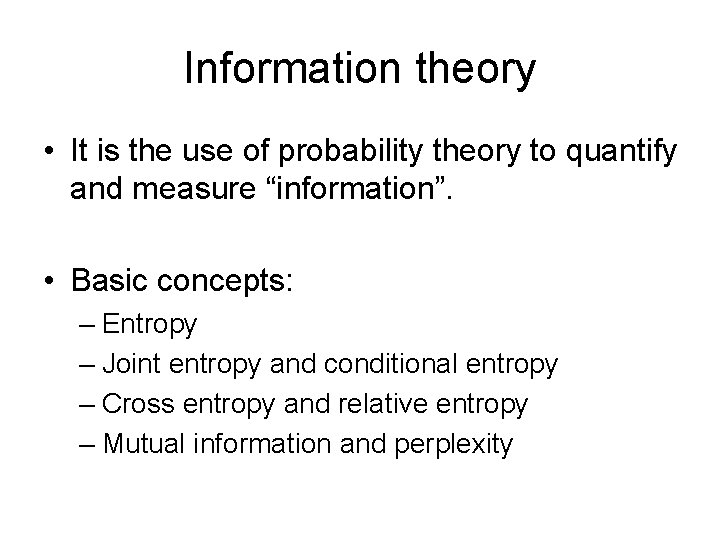 Information theory

• It is the use of probability theory to quantify and measure “information”.

• Basic concepts:
– Entropy
– Joint entropy and conditional entropy
– Cross entropy and relative entropy
– Mutual information and perplexity